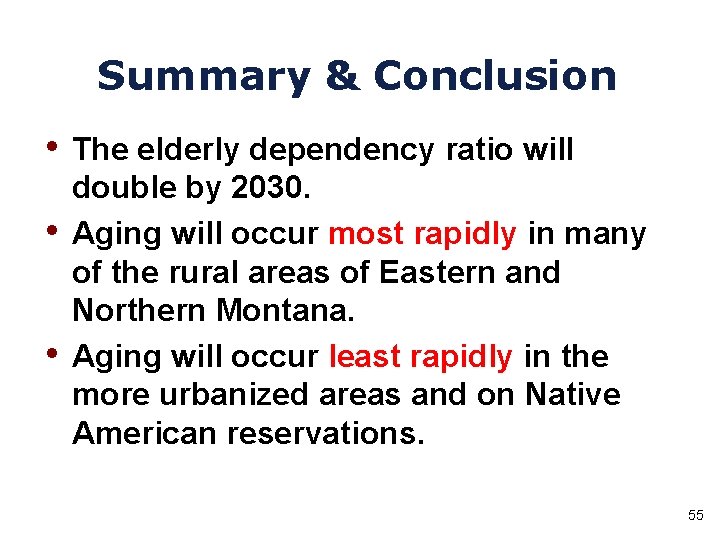 Summary & Conclusion

• The elderly dependency ratio will double by 2030.

• Aging will occur most rapidly in many of the rural areas of Eastern and Northern Montana.

• Aging will occur least rapidly in the more urbanized areas and on Native American reservations.

55